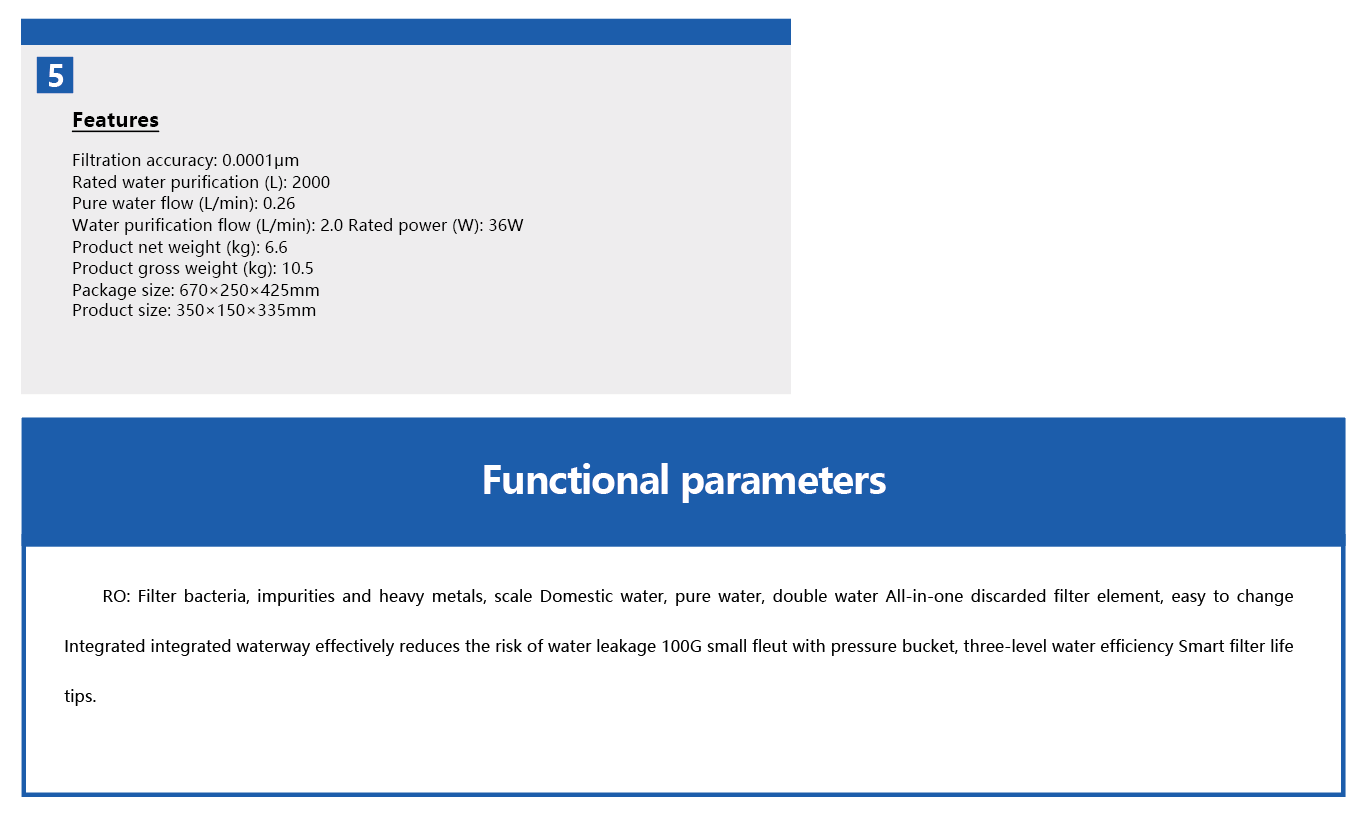 5

Features

Filtration accuracy: 0.0001μm
Rated water purification (L): 2000
Pure water flow (L/min): 0.26
Water purification flow (L/min): 2.0 Rated power (W): 36W
Product net weight (kg): 6.6
Product gross weight (kg): 10.5
Package size: 670×250×425mm
Product size: 350×150×335mm

Functional parameters

RO: Filter bacteria, impurities and heavy metals, scale Domestic water, pure water, double water All-in-one discarded filter element, easy to change Integrated integrated waterway effectively reduces the risk of water leakage 100G small fleut with pressure bucket, three-level water efficiency Smart filter life tips.